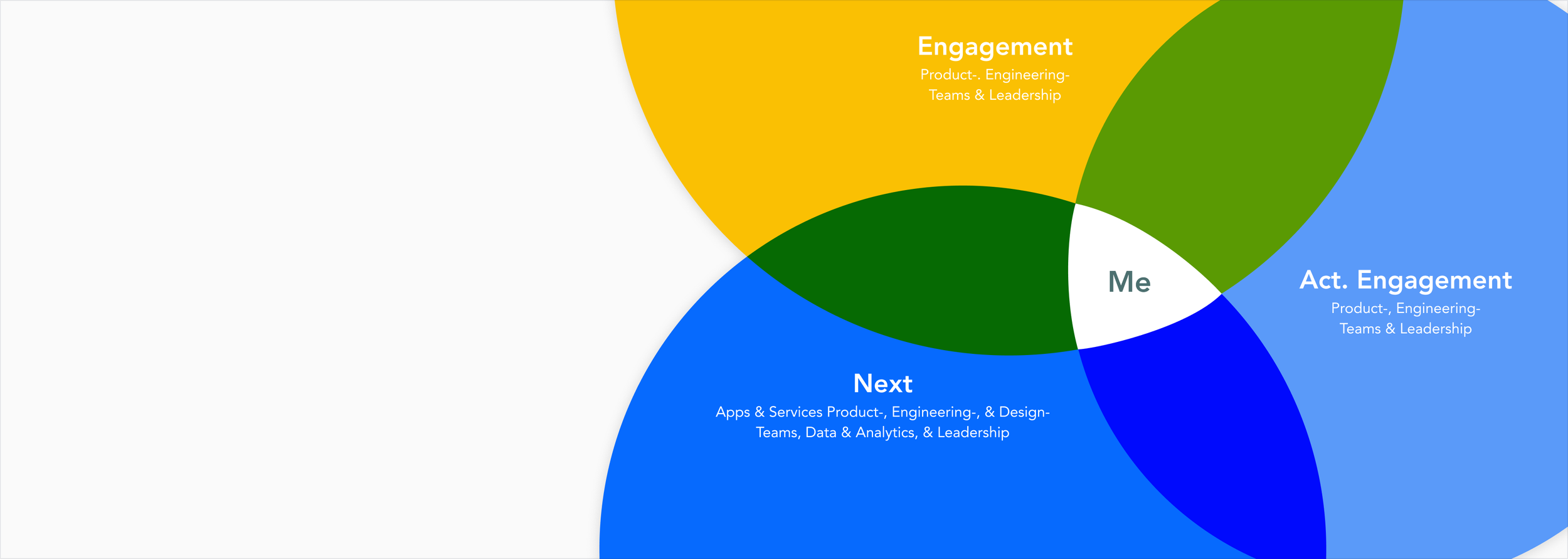 Engagement
Product-. Engineering-
Teams & Leadership

Me

Act. Engagement
Product-, Engineering-
Teams & Leadership

Next
Apps & Services Product-, Engineering-, & Design-
Teams, Data & Analytics, & Leadership